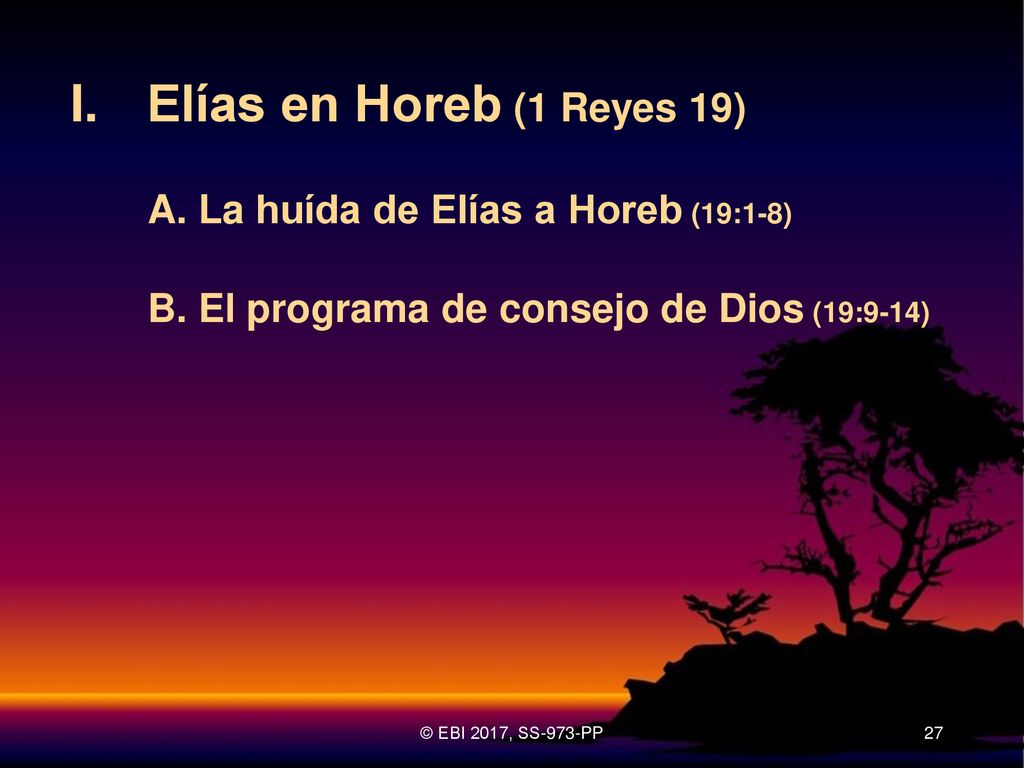 I. Elías en Horeb (1 Reyes 19)

A. La huída de Elías a Horeb (19:1-8)

B. El programa de consejo de Dios (19:9-14)

© EBI 2017, SS-973-PP

27